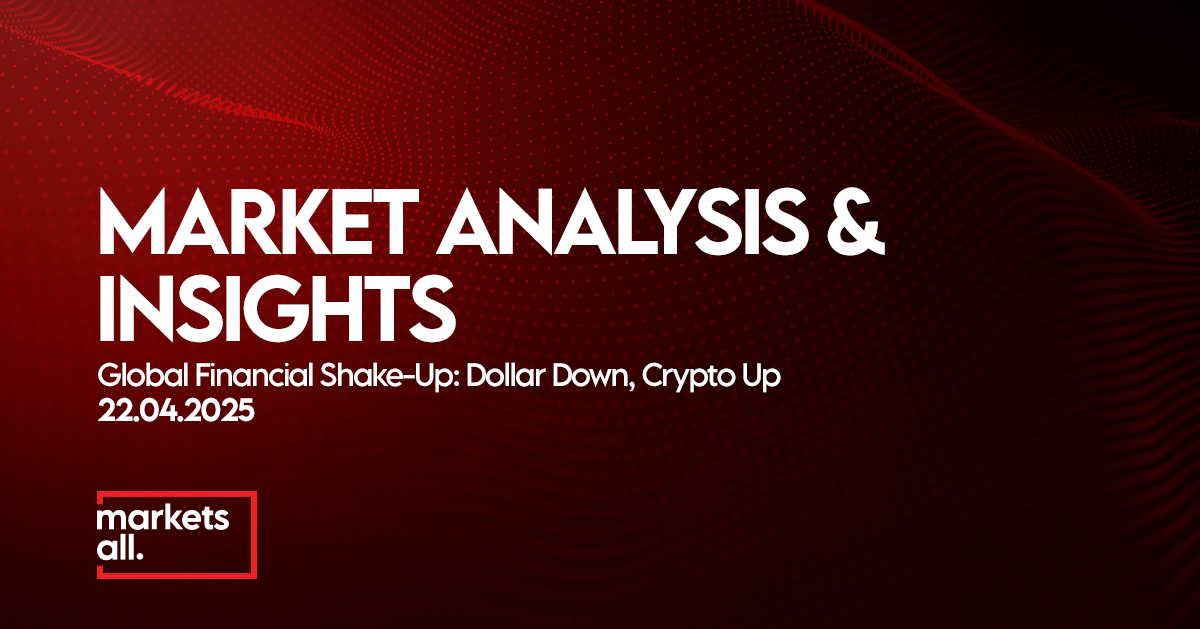 MARKET ANALYSIS & INSIGHTS

Global Financial Shake-Up: Dollar Down, Crypto Up
22.04.2025

markets
all.